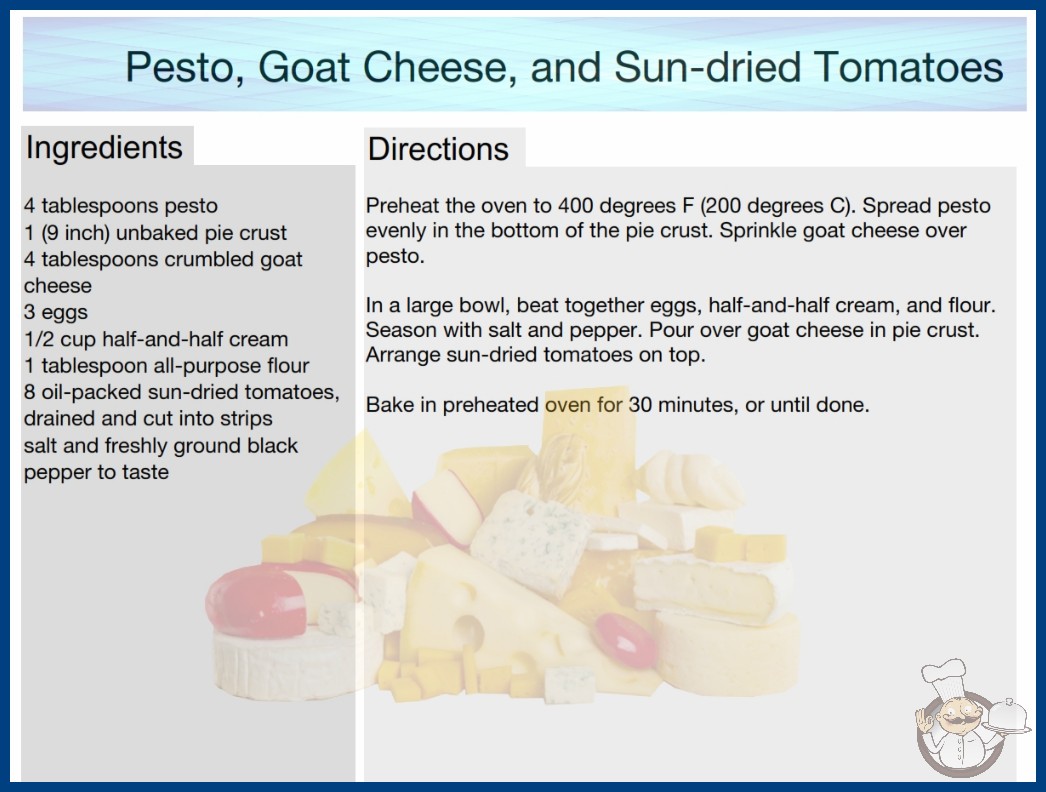 Pesto, Goat Cheese, and Sun-dried Tomatoes

Ingredients

4 tablespoons pesto
1 (9 inch) unbaked pie crust
4 tablespoons crumbled goat cheese
3 eggs
1/2 cup half-and-half cream
1 tablespoon all-purpose flour
8 oil-packed sun-dried tomatoes, drained and cut into strips
salt and freshly ground black pepper to taste

Directions

Preheat the oven to 400 degrees F (200 degrees C). Spread pesto evenly in the bottom of the pie crust. Sprinkle goat cheese over pesto.

In a large bowl, beat together eggs, half-and-half cream, and flour. Season with salt and pepper. Pour over goat cheese in pie crust. Arrange sun-dried tomatoes on top.

Bake in preheated oven for 30 minutes, or until done.